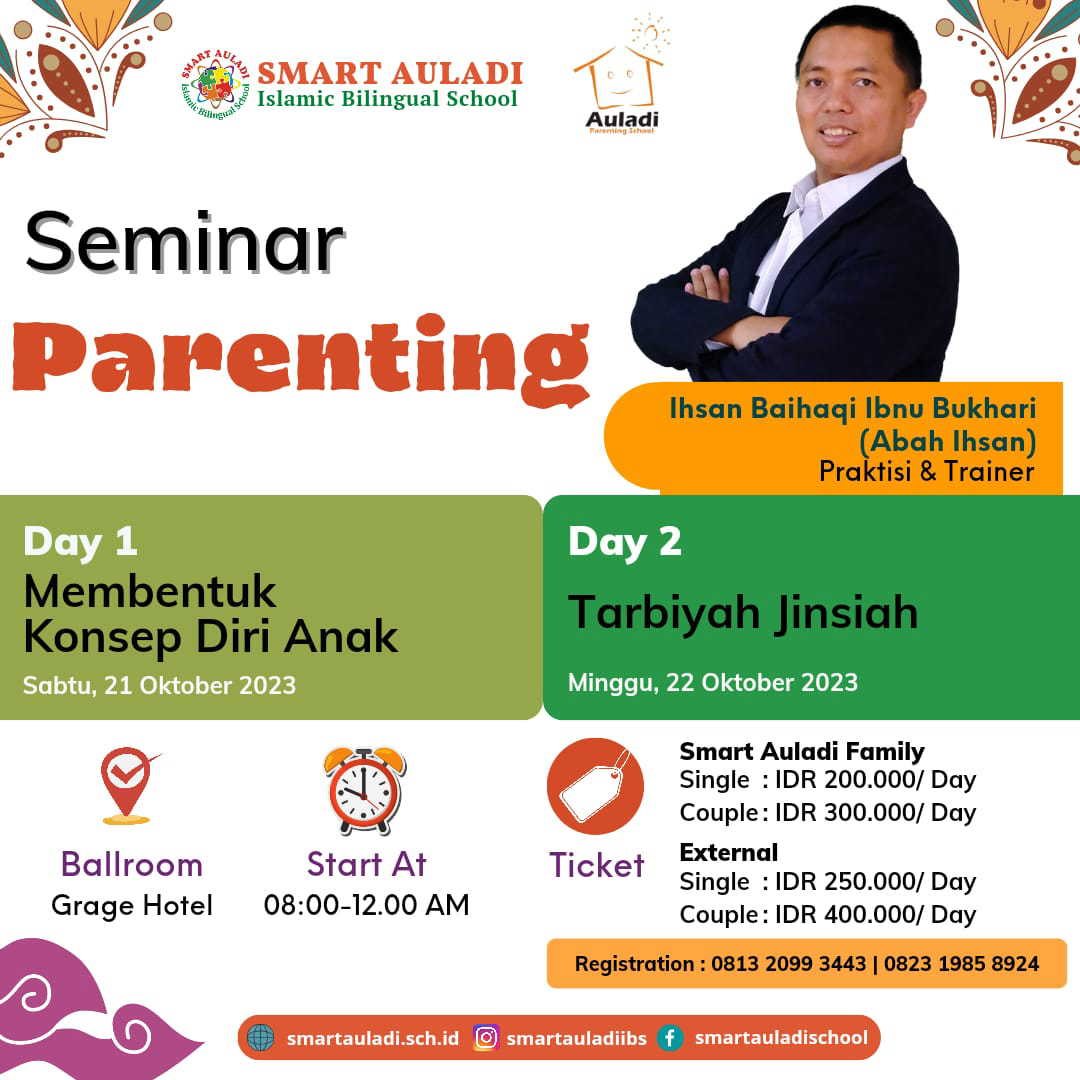 SMART AULADI
Islamic Bilingual School

SMART AULADI Islamic Bilingual School

Auladi
Parenting School

Seminar
Parenting

Ihsan Baihaqi Ibnu Bukhari
(Abah Ihsan)
Praktisi & Trainer

Day 1
Membentuk Konsep Diri Anak
Sabtu, 21 Oktober 2023

Day 2
Tarbiyah Jinsiah
Minggu, 22 Oktober 2023

Ballroom
Grage Hotel

Start At
08:00-12.00 AM

Ticket

Smart Auladi Family
Single : IDR 200.000/ Day
Couple : IDR 300.000/ Day
External
Single : IDR 250.000/ Day
Couple : IDR 400.000/ Day

Registration : 0813 2099 3443 | 0823 1985 8924

smartauladi.sch.id smartauladiibs smartauladischool